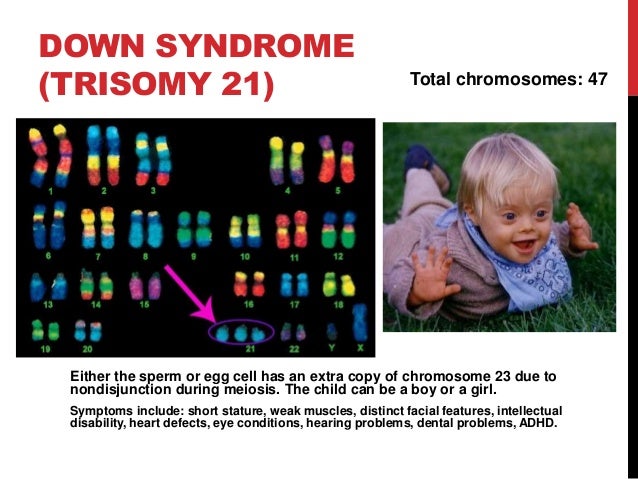 DOWN SYNDROME (TRISOMY 21)

Total chromosomes: 47

1 2 3 4 5
6 7 8 9 10 11 12
13 14 15 16 17 18
19 20 21 22 Y X

Either the sperm or egg cell has an extra copy of chromosome 23 due to nondisjunction during meiosis. The child can be a boy or a girl.

Symptoms include: short stature, weak muscles, distinct facial features, intellectual disability, heart defects, eye conditions, hearing problems, dental problems, ADHD.